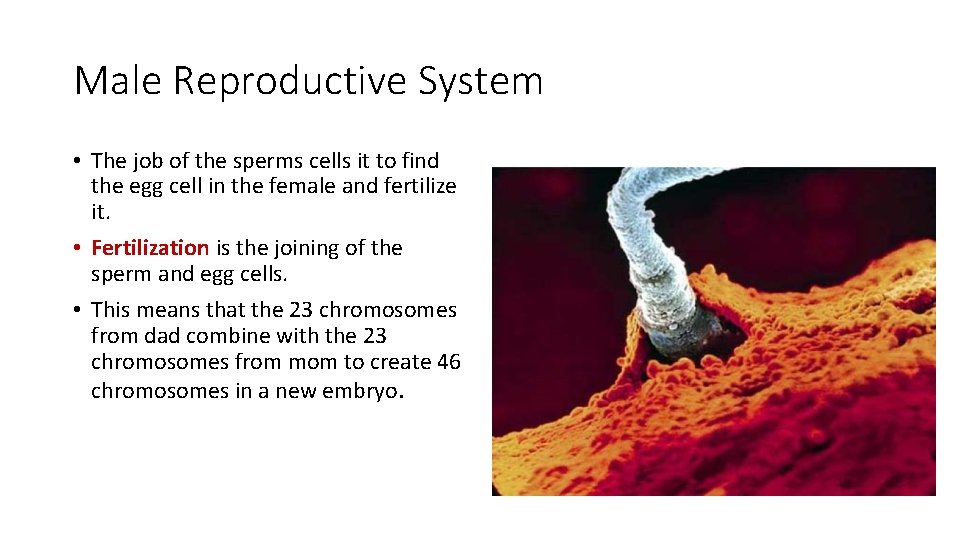 Male Reproductive System

• The job of the sperms cells it to find the egg cell in the female and fertilize it.

• Fertilization is the joining of the sperm and egg cells.

• This means that the 23 chromosomes from dad combine with the 23 chromosomes from mom to create 46 chromosomes in a new embryo.